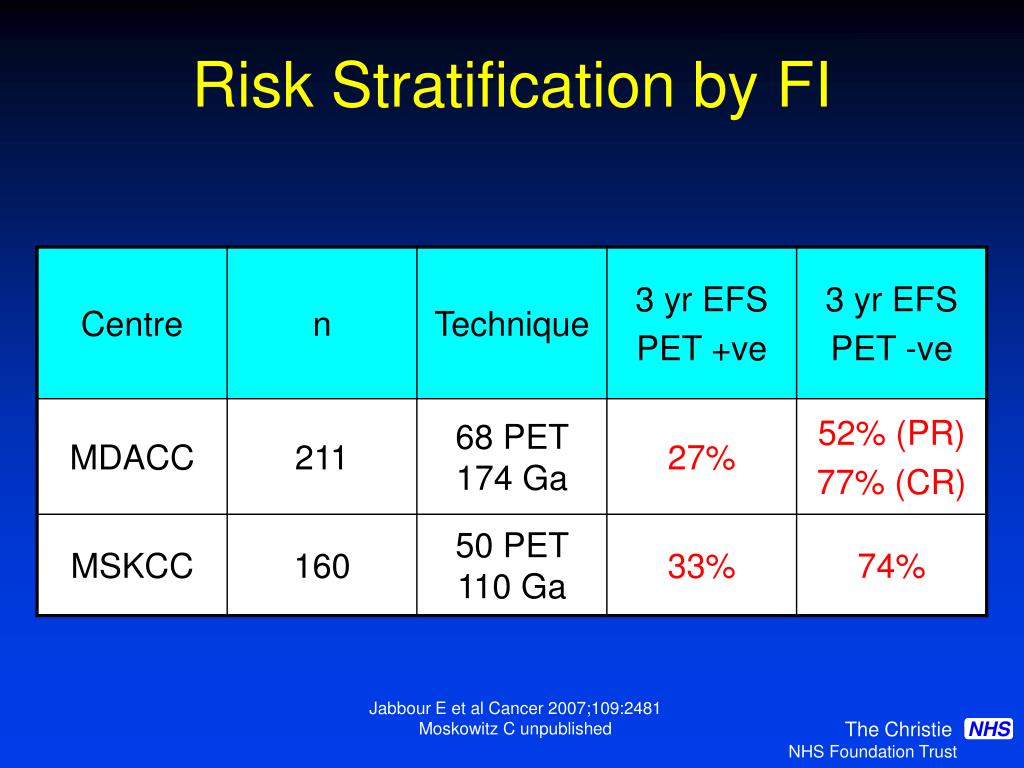 Risk Stratification by FI

| Centre | n | Technique | 3 yr EFS PET +ve | 3 yr EFS PET -ve |
|---|---|---|---|---|
| MDACC | 211 | 68 PET 174 Ga | 27% | 52% (PR) 77% (CR) |
| MSKCC | 160 | 50 PET 110 Ga | 33% | 74% |

Jabbour E et al Cancer 2007;109:2481
Moskowitz C unpublished

The Christie NHS
NHS Foundation Trust